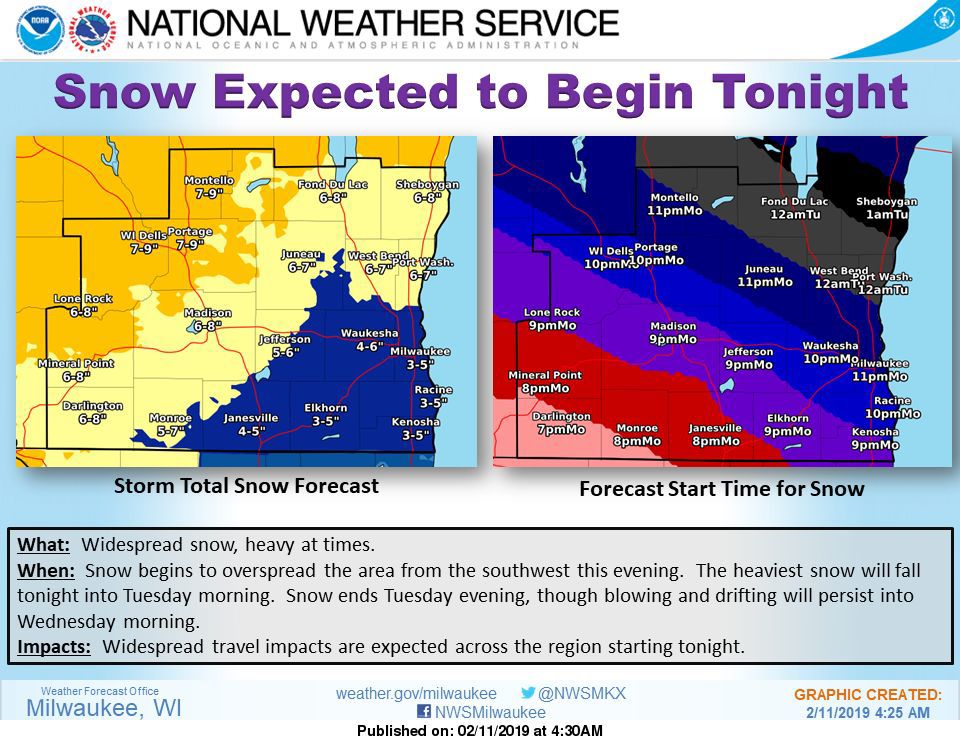 NOAA
NATIONAL WEATHER SERVICE
NATIONAL OCEANIC AND ATMOSPHERIC ADMINISTRATION

Snow Expected to Begin Tonight

Montello 7-9"
Fond Du Lac 6-8"
Sheboygan 6-8"
WI Dells 7-9"
Portage 7-9"
Juneau 6-7"
West Bend 6-7"
Port Wash. 6-7"
Lone Rock 6-8"
Madison 6-8"
Jefferson 5-6"
Waukesha 4-6"
Milwaukee 3-5"
Mineral Point 6-8"
Racine 3-5"
Darlington 6-8"
Monroe 5-7"
Janesville 4-5"
Elkhorn 3-5"
Kenosha 3-5"

Storm Total Snow Forecast

Montello 11pmMo
Fond Du Lac 12amTu
Sheboygan 1amTu
WI Dells 10pmMo
Portage 10pmMo
Juneau 11pmMo
West Bend 12amTu
Port Wash. 12amTu
Lone Rock 9pmMo
Madison 9pmMo
Jefferson 9pmMo
Waukesha 10pmMo
Milwaukee 11pmMo
Mineral Point 8pmMo
Racine 10pmMo
Darlington 7pmMo
Monroe 8pmMo
Janesville 8pmMo
Elkhorn 9pmMo
Kenosha 9pmMo

Forecast Start Time for Snow

What: Widespread snow, heavy at times.
When: Snow begins to overspread the area from the southwest this evening. The heaviest snow will fall tonight into Tuesday morning. Snow ends Tuesday evening, though blowing and drifting will persist into Wednesday morning.
Impacts: Widespread travel impacts are expected across the region starting tonight.

Weather Forecast Office
Milwaukee, WI
weather.gov/milwaukee
@NWSMKX
NWSMilwaukee
GRAPHIC CREATED:
2/11/2019 4:25 AM
Published on: 02/11/2019 at 4:30AM